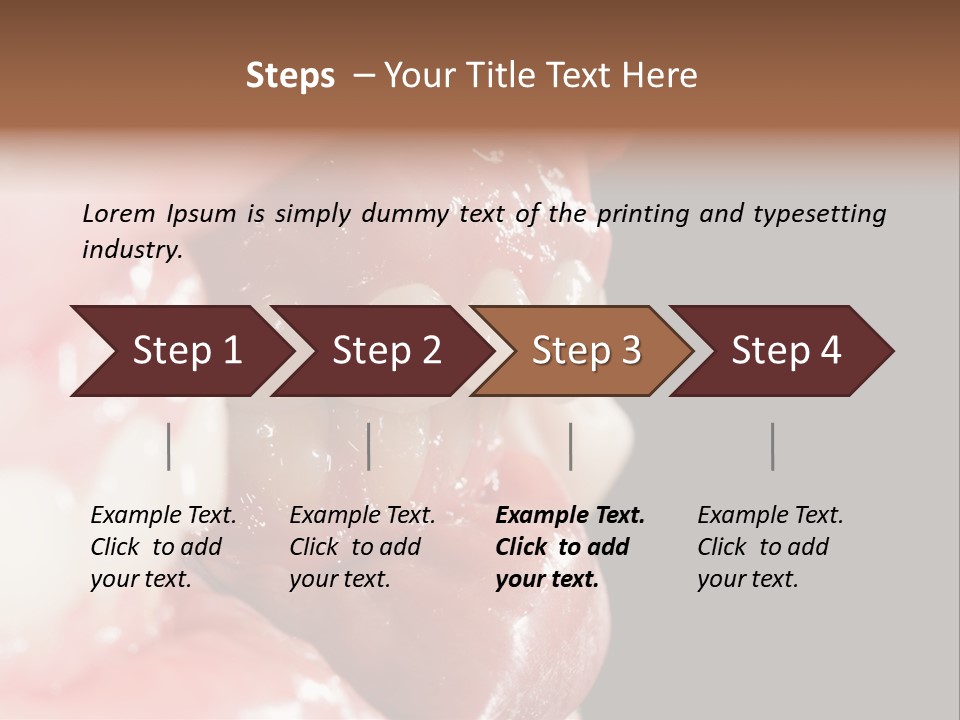 Steps – Your Title Text Here

Lorem Ipsum is simply dummy text of the printing and typesetting industry.

Step 1

Step 2

Step 3

Step 4

Example Text. Click to add your text.

Example Text. Click to add your text.

Example Text. Click to add your text.

Example Text. Click to add your text.